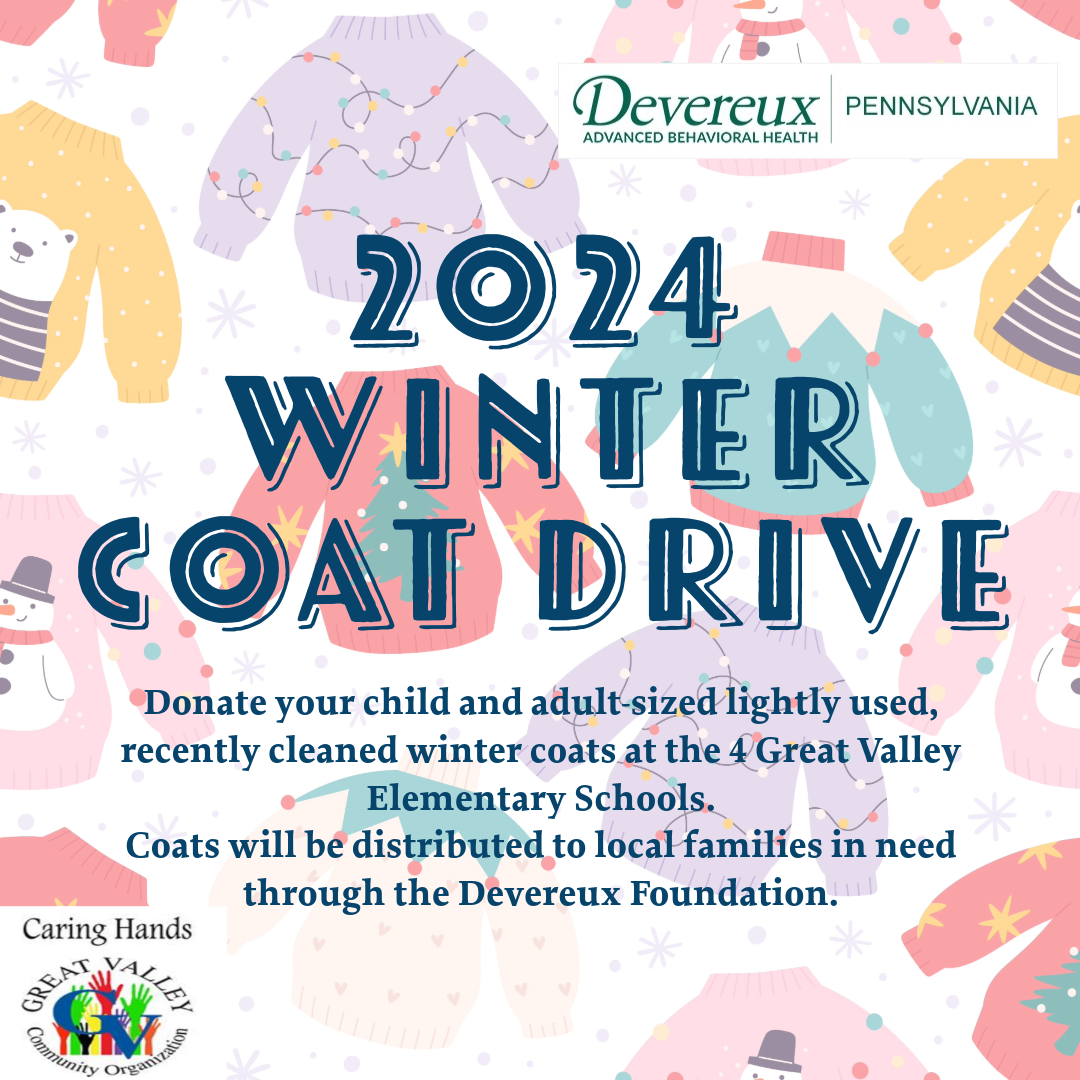 Devereux
ADVANCED BEHAVIORAL HEALTH
PENNSYLVANIA

2024
WINTER
COAT DRIVE

Donate your child and adult-sized lightly used, recently cleaned winter coats at the 4 Great Valley Elementary Schools.
Coats will be distributed to local families in need through the Devereux Foundation.

Caring Hands
GREAT VALLEY
GV
Community Organization